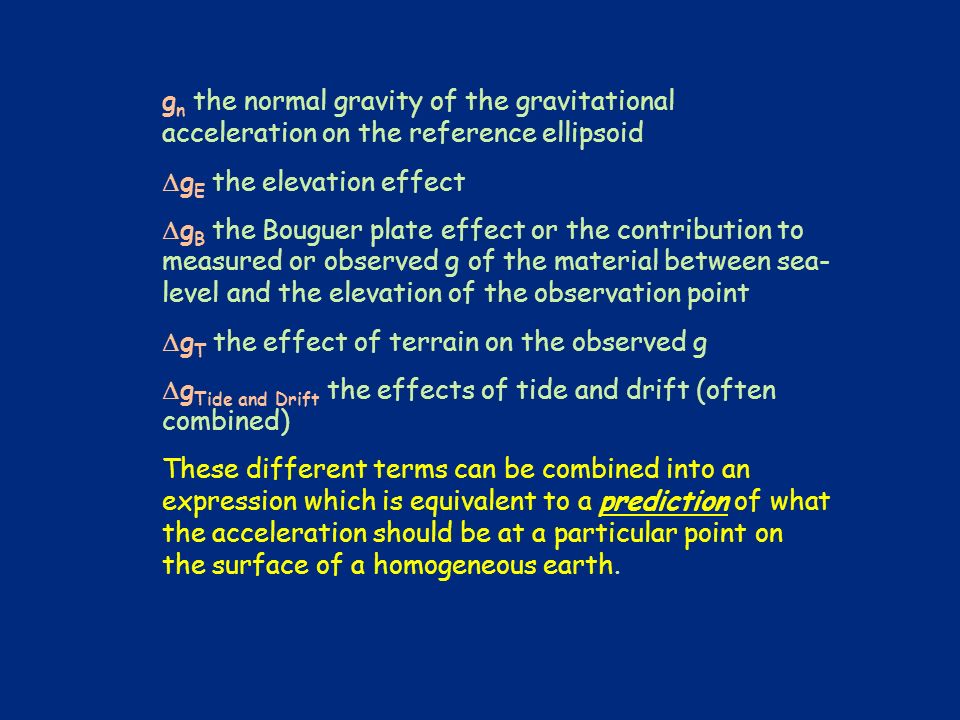 $g_n$ the normal gravity of the gravitational acceleration on the reference ellipsoid

$\Delta g_E$ the elevation effect

$\Delta g_B$ the Bouguer plate effect or the contribution to measured or observed g of the material between sea-level and the elevation of the observation point

$\Delta g_T$ the effect of terrain on the observed g

$\Delta g_{Tide\ and\ Drift}$ the effects of tide and drift (often combined)

These different terms can be combined into an expression which is equivalent to a prediction of what the acceleration should be at a particular point on the surface of a homogeneous earth.